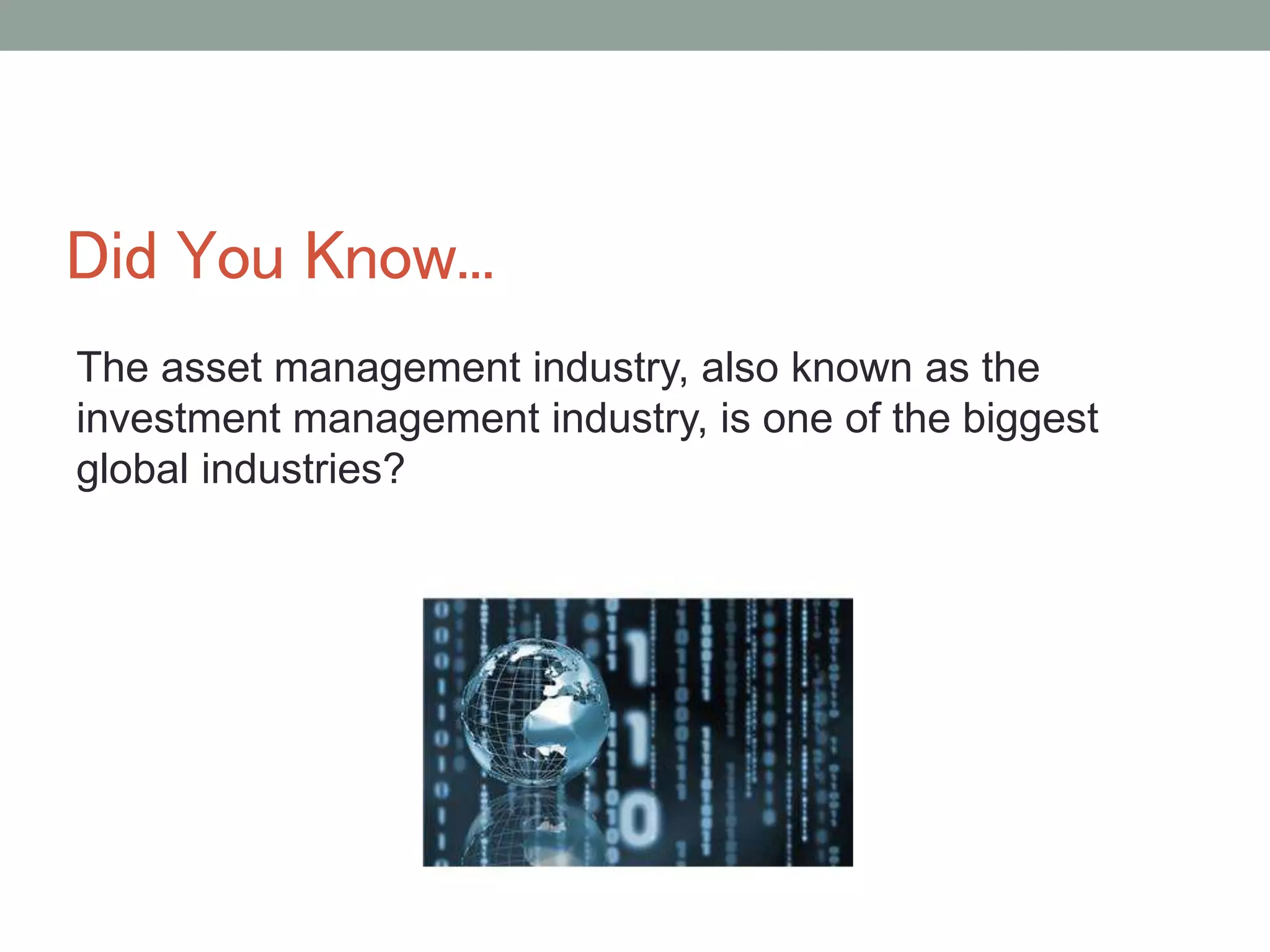 Did You Know...

The asset management industry, also known as the investment management industry, is one of the biggest global industries?